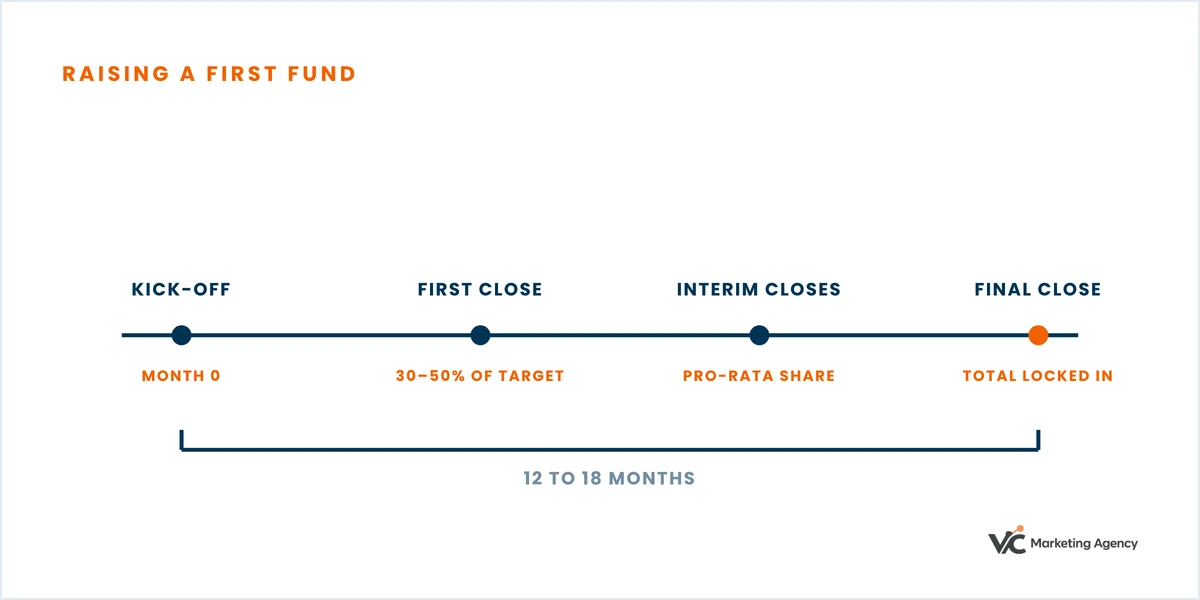 RAISING A FIRST FUND

KICK-OFF
MONTH 0

FIRST CLOSE
30–50% OF TARGET

INTERIM CLOSES
PRO-RATA SHARE

FINAL CLOSE
TOTAL LOCKED IN

12 TO 18 MONTHS

VC Marketing Agency